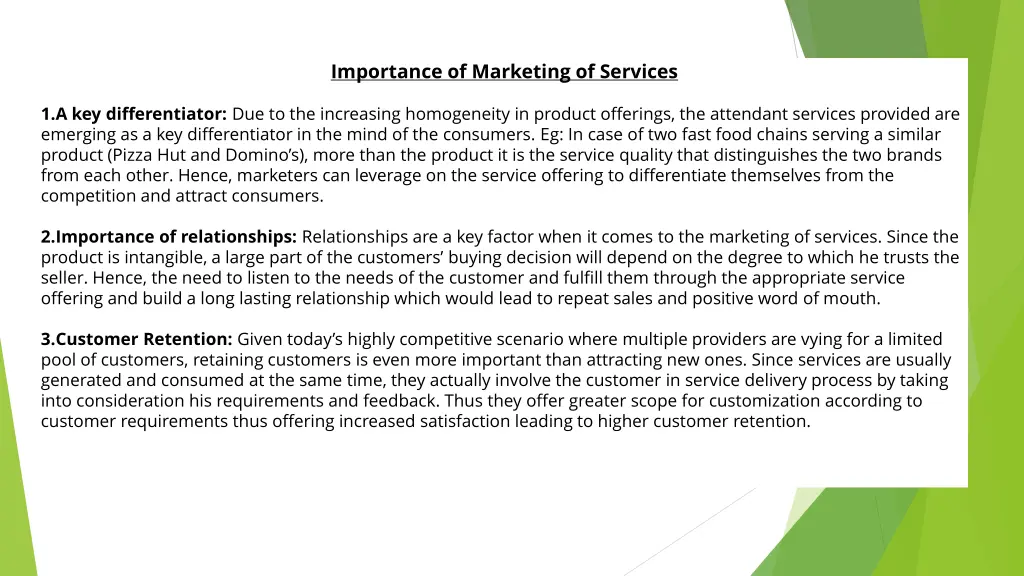 Importance of Marketing of Services

1.A key differentiator: Due to the increasing homogeneity in product offerings, the attendant services provided are emerging as a key differentiator in the mind of the consumers. Eg: In case of two fast food chains serving a similar product (Pizza Hut and Domino's), more than the product it is the service quality that distinguishes the two brands from each other. Hence, marketers can leverage on the service offering to differentiate themselves from the competition and attract consumers.

2.Importance of relationships: Relationships are a key factor when it comes to the marketing of services. Since the product is intangible, a large part of the customers' buying decision will depend on the degree to which he trusts the seller. Hence, the need to listen to the needs of the customer and fulfill them through the appropriate service offering and build a long lasting relationship which would lead to repeat sales and positive word of mouth.

3.Customer Retention: Given today's highly competitive scenario where multiple providers are vying for a limited pool of customers, retaining customers is even more important than attracting new ones. Since services are usually generated and consumed at the same time, they actually involve the customer in service delivery process by taking into consideration his requirements and feedback. Thus they offer greater scope for customization according to customer requirements thus offering increased satisfaction leading to higher customer retention.